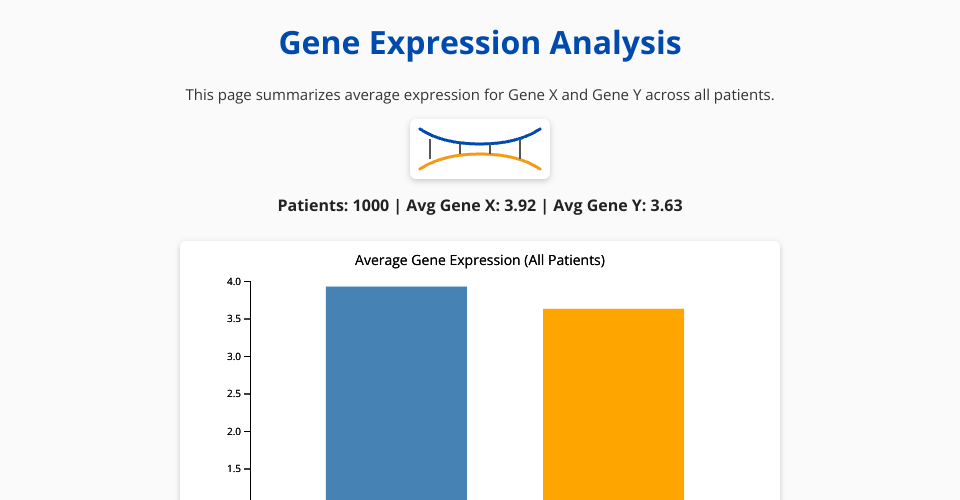 Gene Expression Analysis

This page summarizes average expression for Gene X and Gene Y across all patients.

Patients: 1000 | Avg Gene X: 3.92 | Avg Gene Y: 3.63

Average Gene Expression (All Patients)

4.0
3.5
3.0
2.5
2.0
1.5